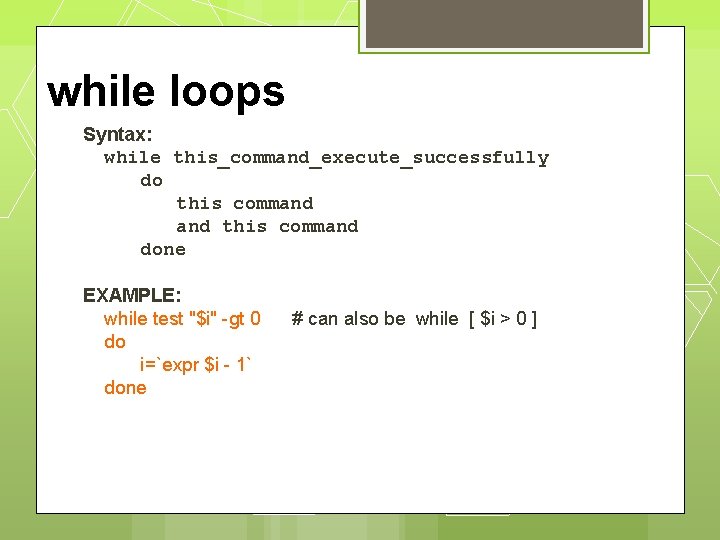 while loops

Syntax:
while this_command_execute_successfully
do
this command
and this command
done

EXAMPLE:
while test "$i" -gt 0 # can also be while [ $i > 0 ]
do
i=`expr $i - 1`
done